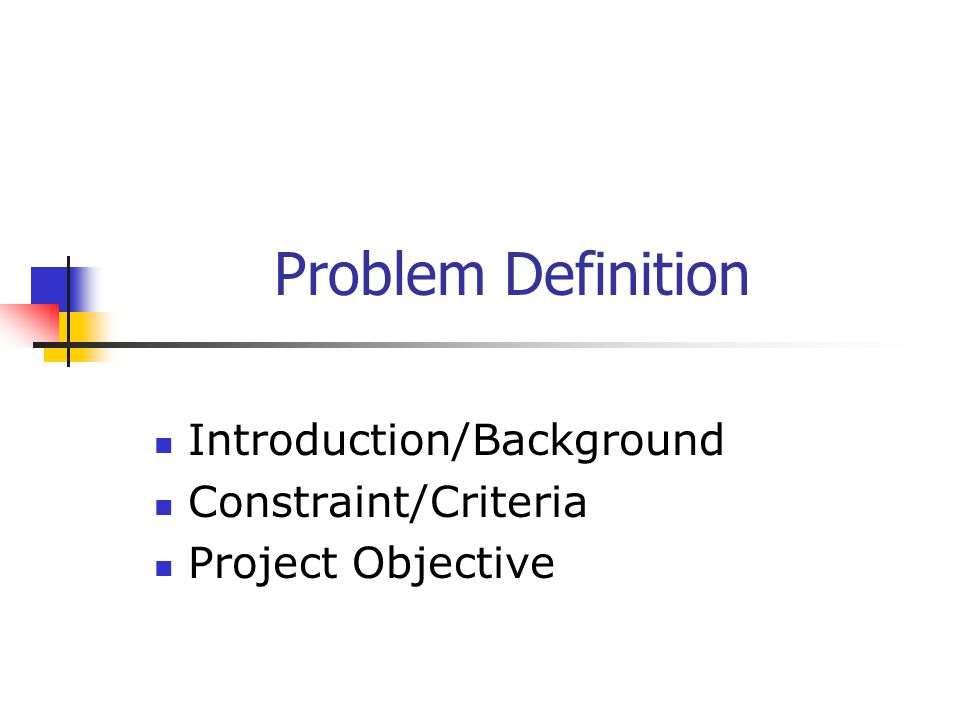 Problem Definition

- Introduction/Background
- Constraint/Criteria
- Project Objective